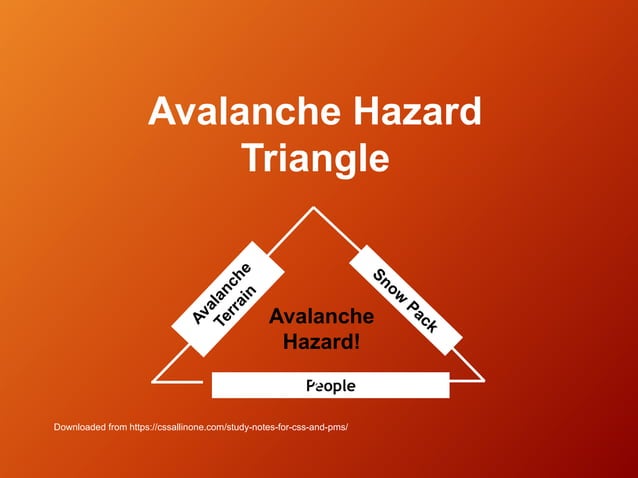 Avalanche Hazard Triangle

Avalanche Terrain

Snow Pack

Avalanche Hazard!

People

Downloaded from https://cssallinone.com/study-notes-for-css-and-pms/